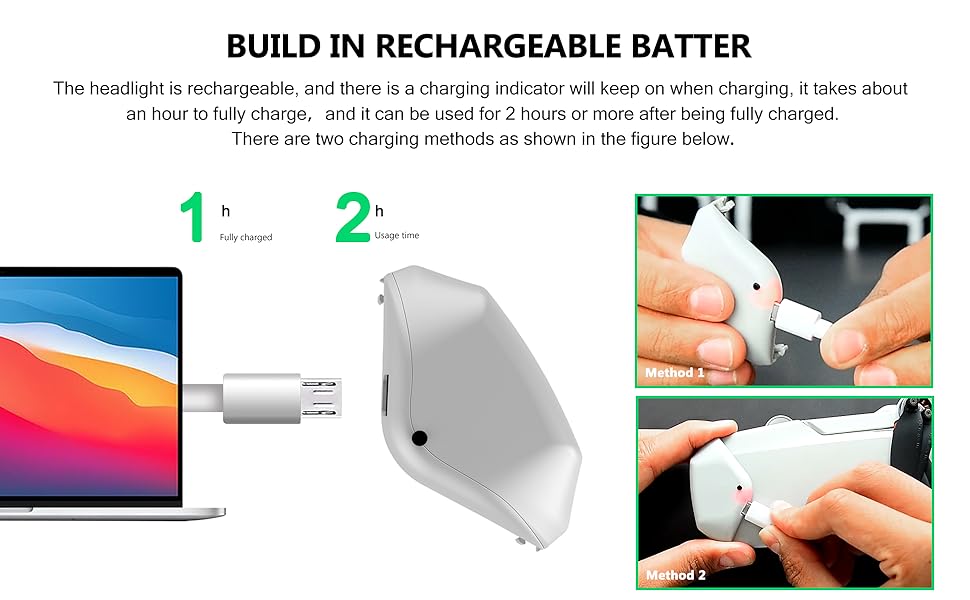 BUILD IN RECHARGEABLE BATTER

The headlight is rechargeable, and there is a charging indicator will keep on when charging, it takes about an hour to fully charge， and it can be used for 2 hours or more after being fully charged. There are two charging methods as shown in the figure below.

1 h
Fully charged

2 h
Usage time

Method 1

Method 2